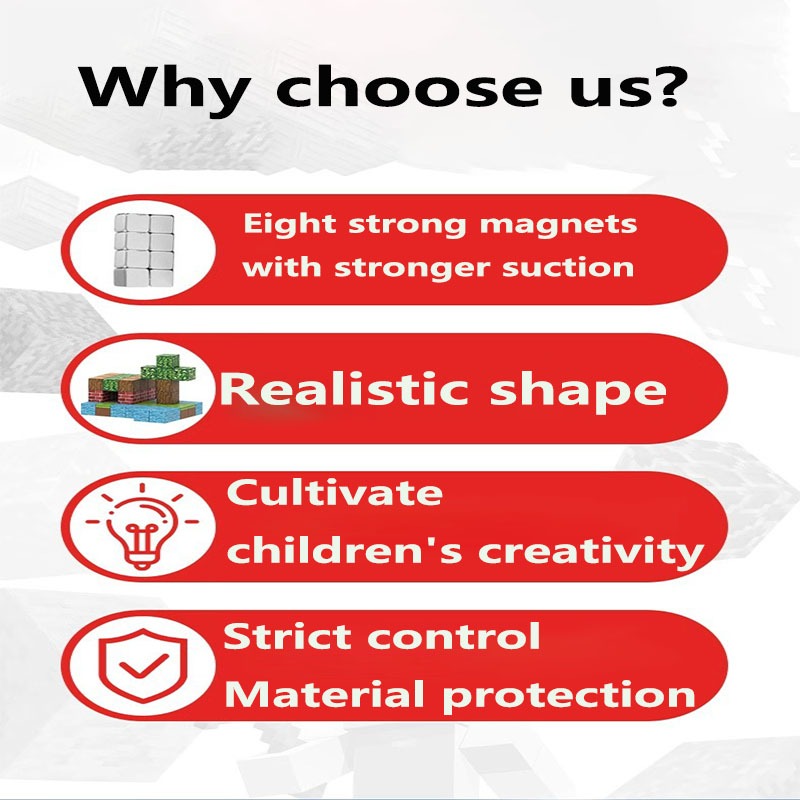 Why choose us?

Eight strong magnets with stronger suction

Realistic shape

Cultivate children's creativity

Strict control Material protection